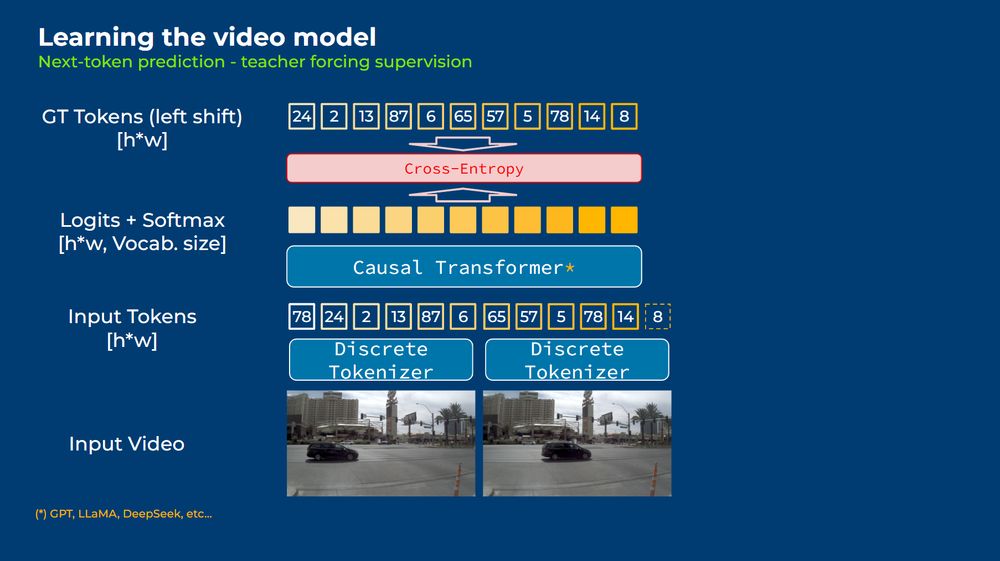 Learning the video model
Next-token prediction - teacher forcing supervision

GT Tokens (left shift)
[h*w]

24 2 13 87 6 65 57 5 78 14 8

Cross-Entropy

Logits + Softmax
[h*w, Vocab. size]

Causal Transformer*

Input Tokens
[h*w]

78 24 2 13 87 6 65 57 5 78 14 8

Discrete Tokenizer

Discrete Tokenizer

Input Video

(*) GPT, LLaMA, DeepSeek, etc...